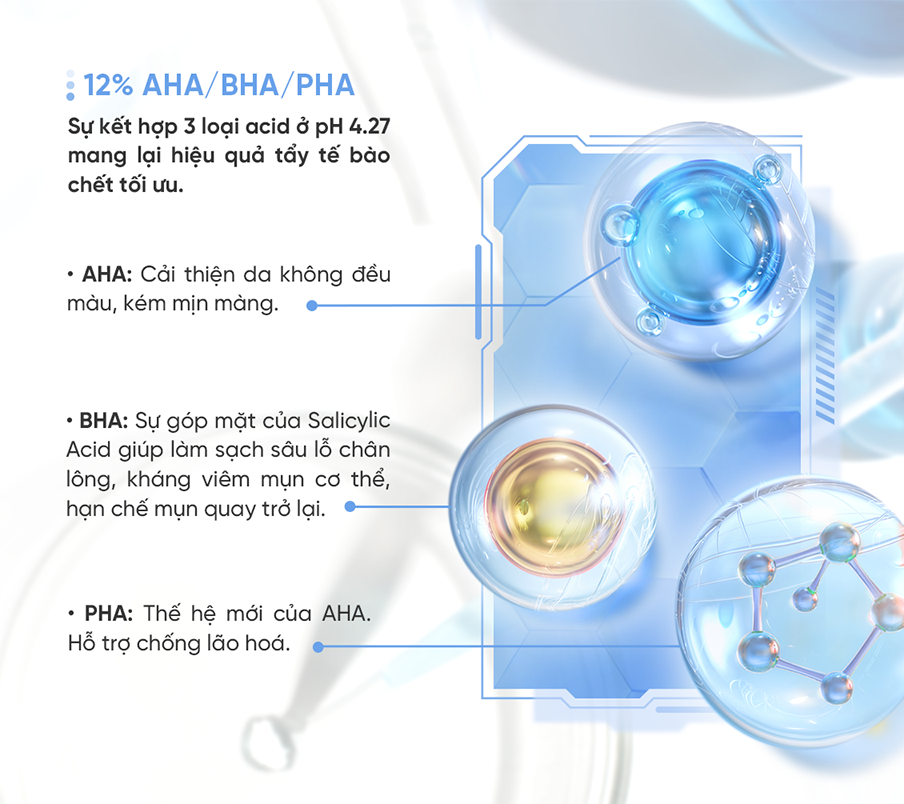 12% AHA/BHA/PHA

Sự kết hợp 3 loại acid ở pH 4.27 mang lại hiệu quả tẩy tế bào chết tối ưu.

• AHA: Cải thiện da không đều màu, kém mịn màng.

• BHA: Sự góp mặt của Salicylic Acid giúp làm sạch sâu lỗ chân lông, kháng viêm mụn cơ thể, hạn chế mụn quay trở lại.

• PHA: Thế hệ mới của AHA. Hỗ trợ chống lão hoá.